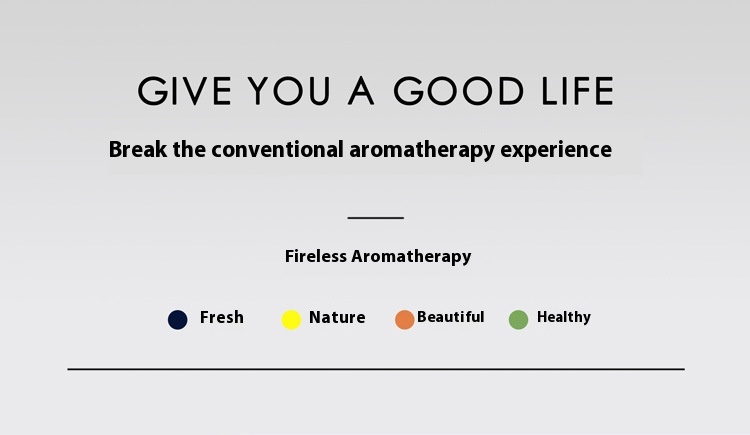 GIVE YOU A GOOD LIFE

Break the conventional aromatherapy experience

Fireless Aromatherapy

Fresh Nature Beautiful Healthy